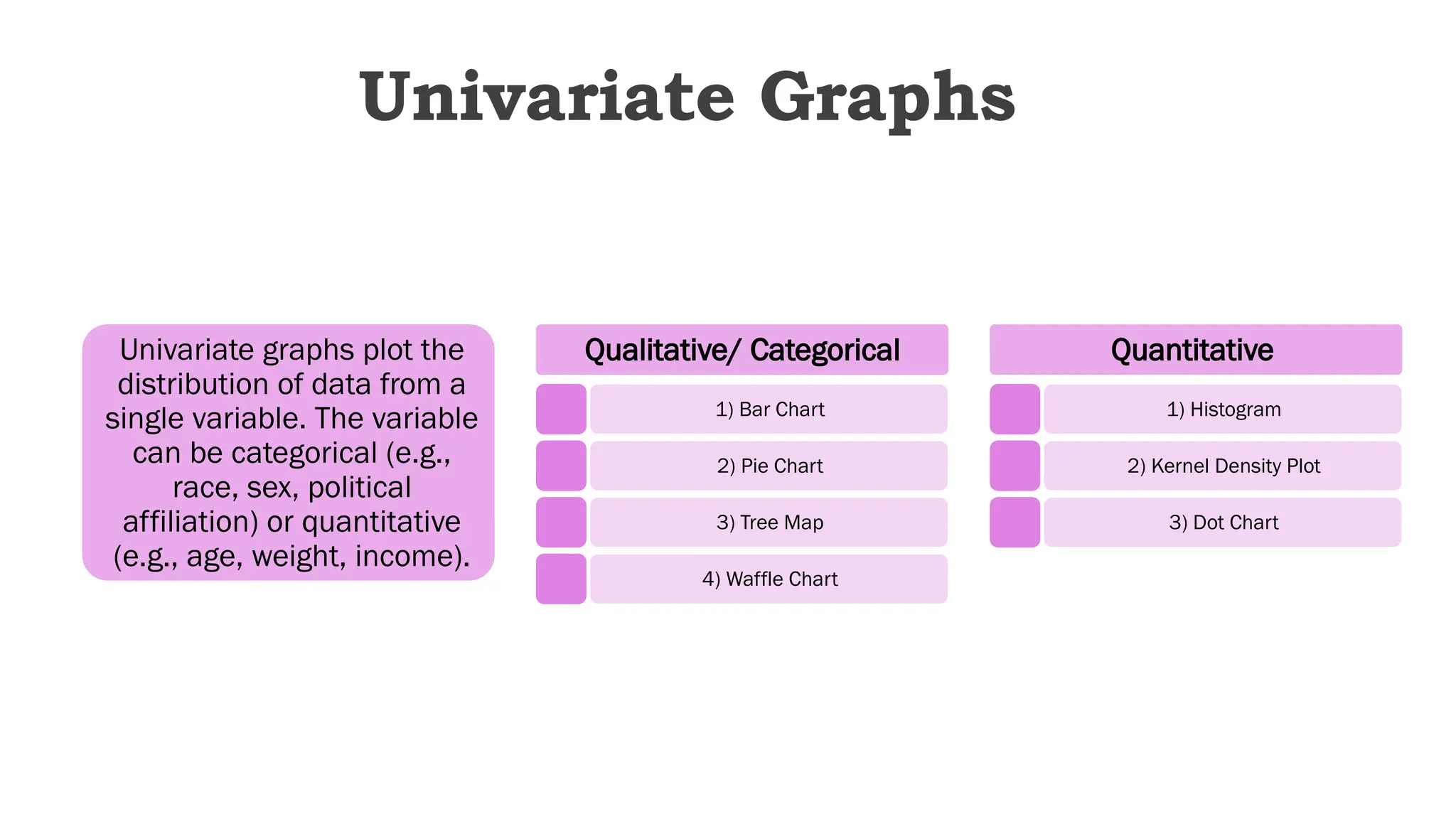 Univariate Graphs

Univariate graphs plot the distribution of data from a single variable. The variable can be categorical (e.g., race, sex, political affiliation) or quantitative (e.g., age, weight, income).

Qualitative/ Categorical

1) Bar Chart

2) Pie Chart

3) Tree Map

4) Waffle Chart

Quantitative

1) Histogram

2) Kernel Density Plot

3) Dot Chart